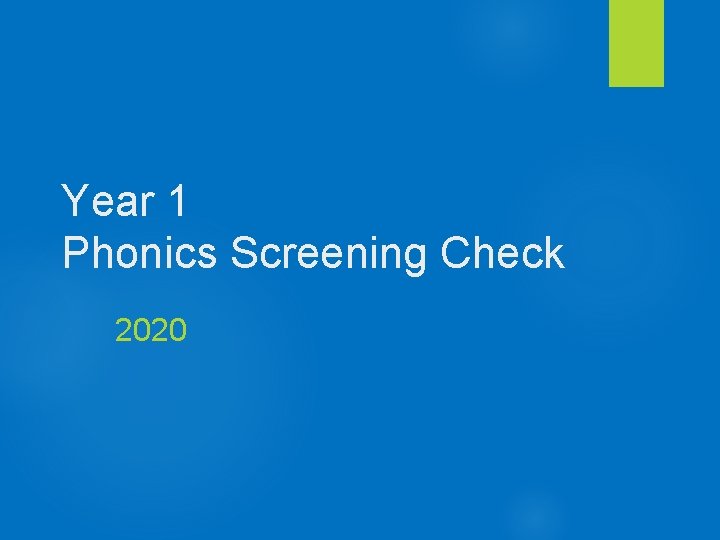 Year 1
Phonics Screening Check

2020